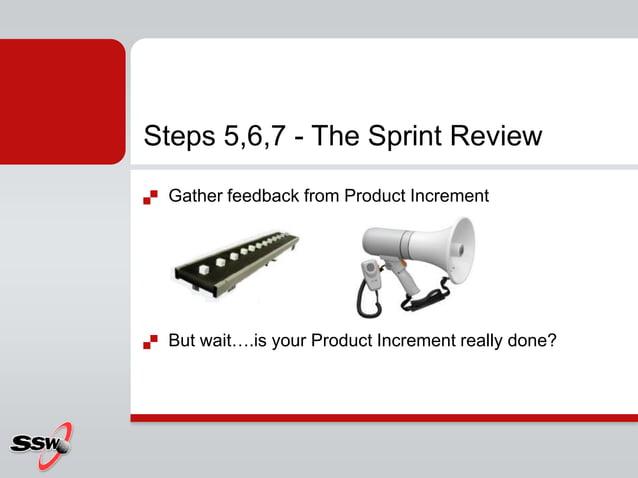 Steps 5,6,7 - The Sprint Review

Gather feedback from Product Increment

But wait….is your Product Increment really done?

SSW